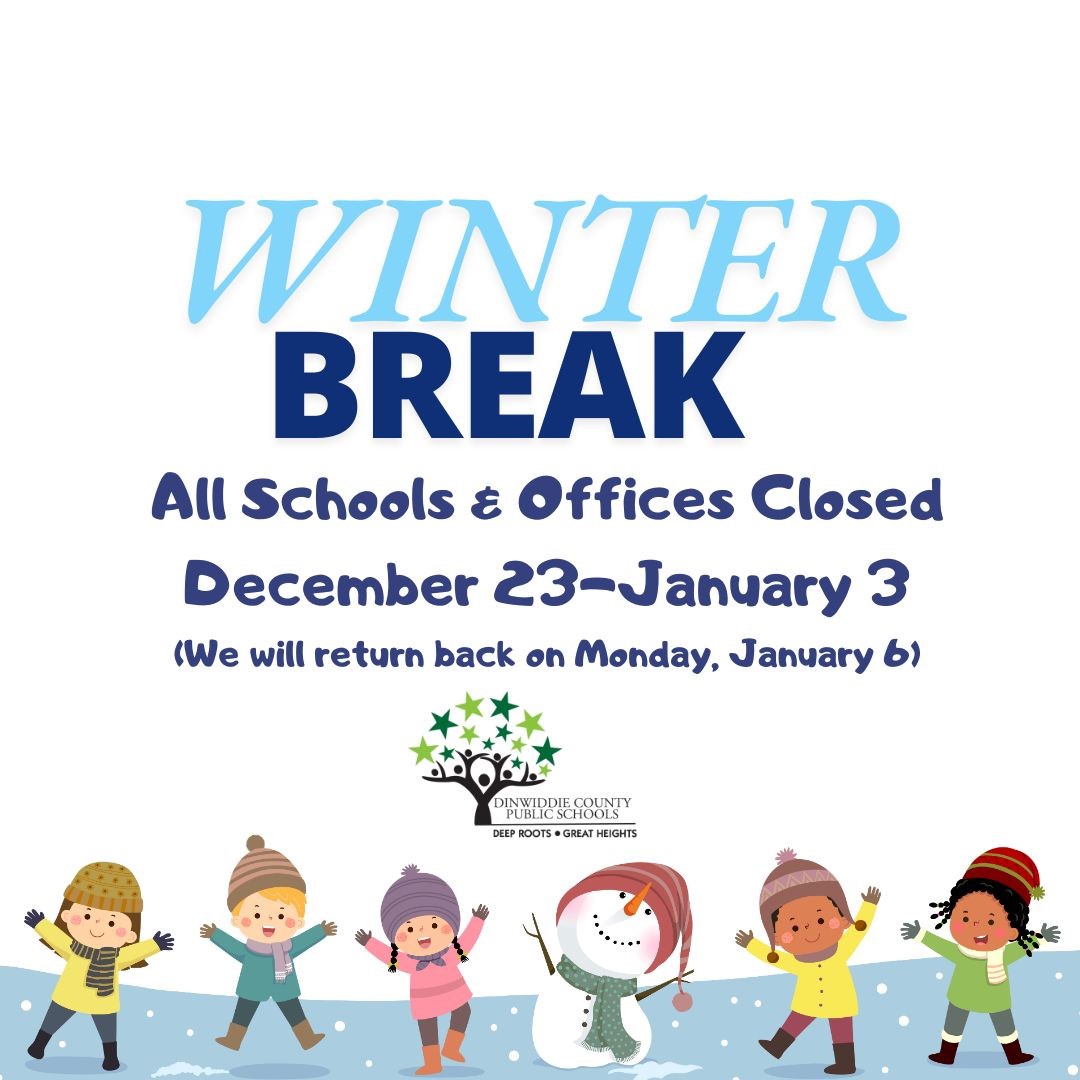 WINTER
BREAK
All Schools & Offices Closed
December 23-January 3
(We will return back on Monday, January 6)

DINWIDDIE COUNTY
PUBLIC SCHOOLS
DEEP ROOTS • GREAT HEIGHTS